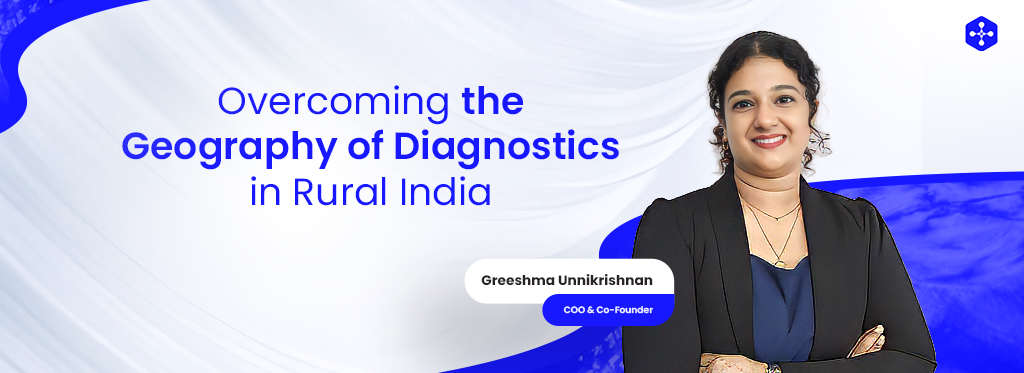 Overcoming the Geography of Diagnostics in Rural India

Greeshma Unnikrishnan

COO & Co-Founder